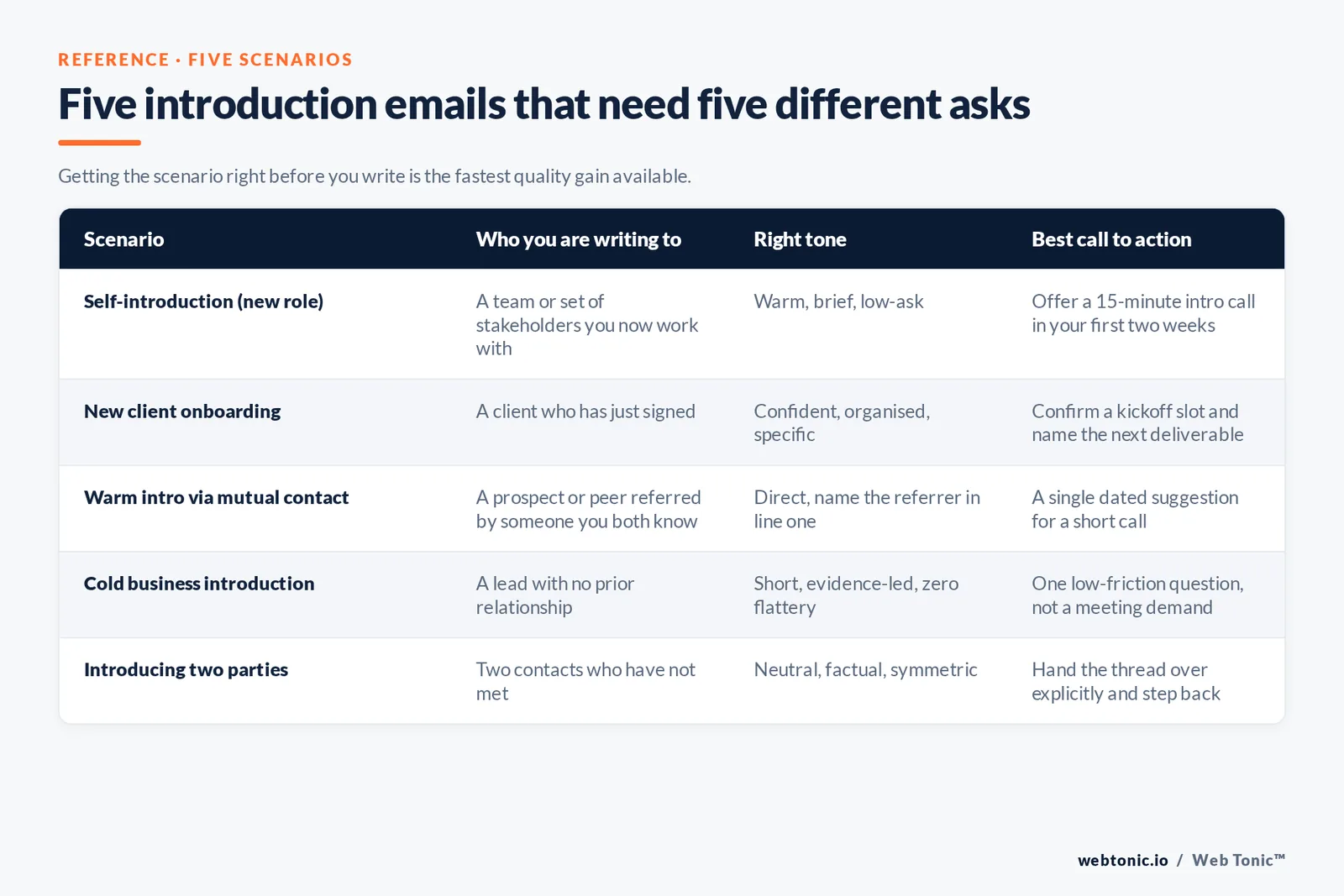 REFERENCE · FIVE SCENARIOS

Five introduction emails that need five different asks

Getting the scenario right before you write is the fastest quality gain available.

| Scenario | Who you are writing to | Right tone | Best call to action |
|---|---|---|---|
| Self-introduction (new role) | A team or set of stakeholders you now work with | Warm, brief, low-ask | Offer a 15-minute intro call in your first two weeks |
| New client onboarding | A client who has just signed | Confident, organised, specific | Confirm a kickoff slot and name the next deliverable |
| Warm intro via mutual contact | A prospect or peer referred by someone you both know | Direct, name the referrer in line one | A single dated suggestion for a short call |
| Cold business introduction | A lead with no prior relationship | Short, evidence-led, zero flattery | One low-friction question, not a meeting demand |
| Introducing two parties | Two contacts who have not met | Neutral, factual, symmetric | Hand the thread over explicitly and step back |

webtonic.io / Web Tonic™